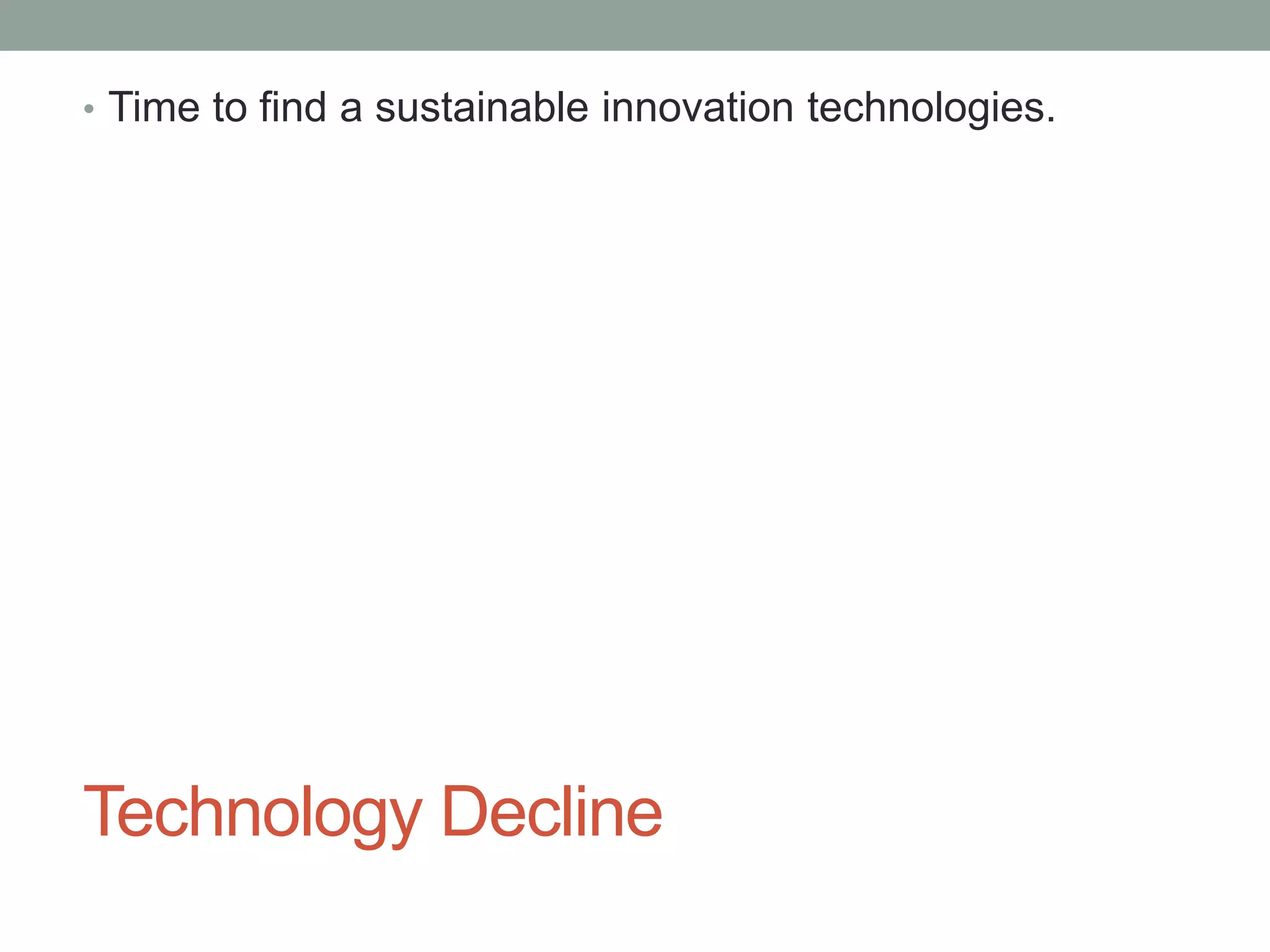 • Time to find a sustainable innovation technologies.

Technology Decline